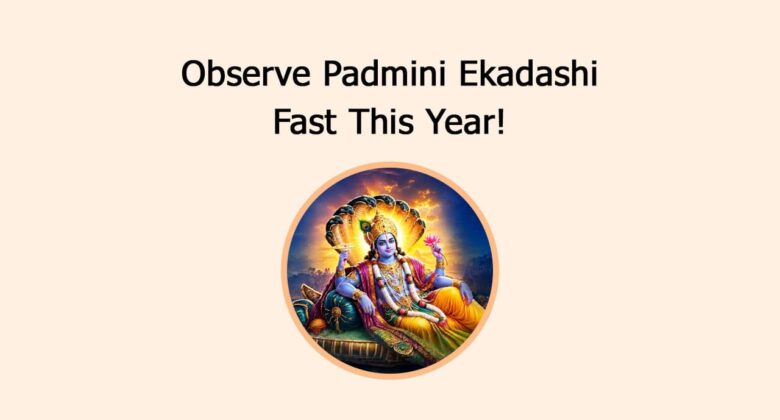 Observe Padmini Ekadashi
Fast This Year!